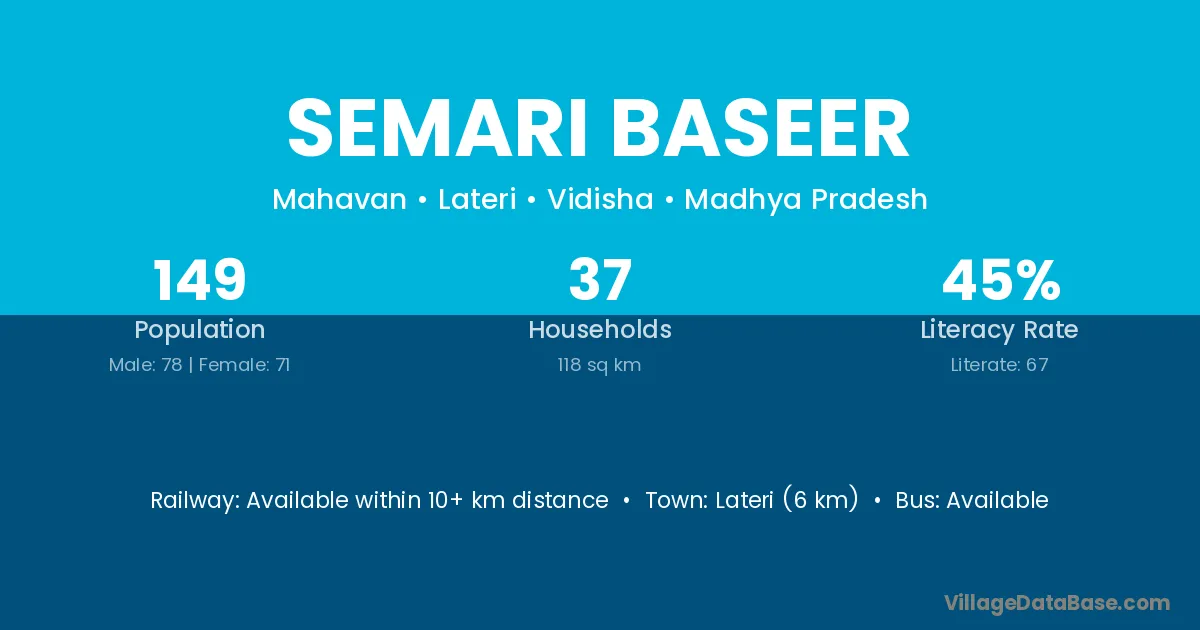 SEMARI BASEER

Mahavan • Lateri • Vidisha • Madhya Pradesh

149
Population
Male: 78 | Female: 71

37
Households
118 sq km

45%
Literacy Rate
Literate: 67

Railway: Available within 10+ km distance • Town: Lateri (6 km) • Bus: Available

VillageDataBase.com